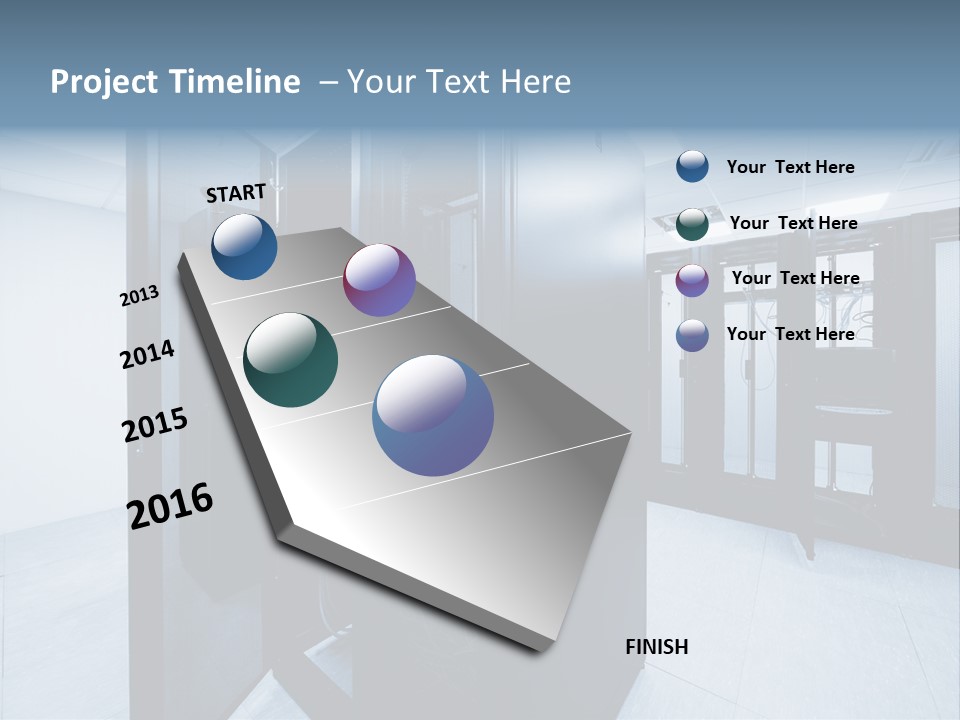 Project Timeline – Your Text Here

START

2013

2014

2015

2016

FINISH

Your Text Here

Your Text Here

Your Text Here

Your Text Here